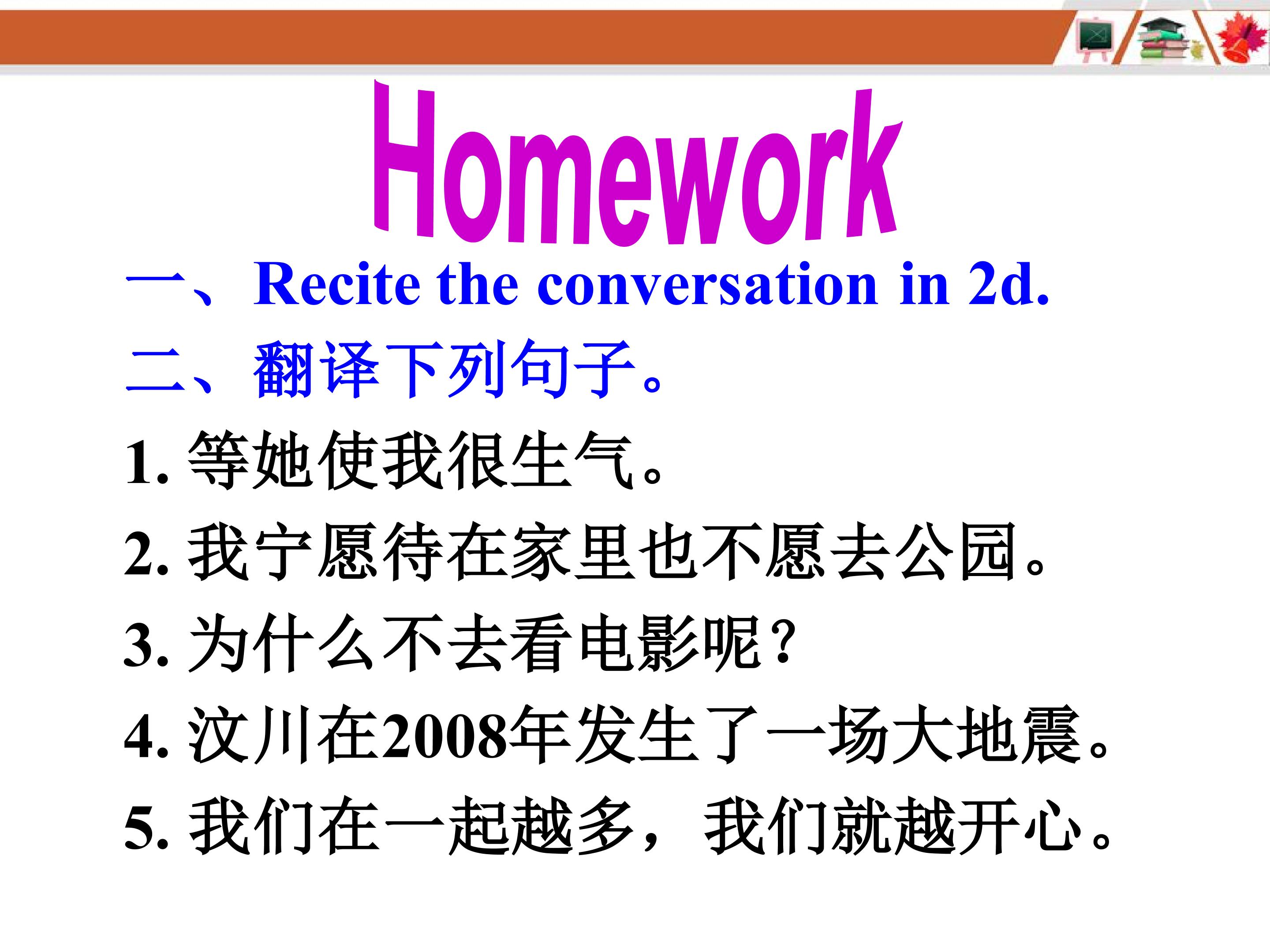 Homework

一、Recite the conversation in 2d.

二、翻译下列句子。

1. 等她使我很生气。

2. 我宁愿待在家里也不愿去公园。

3. 为什么不去看电影呢？

4. 汶川在2008年发生了一场大地震。

5. 我们在一起越多，我们就越开心。